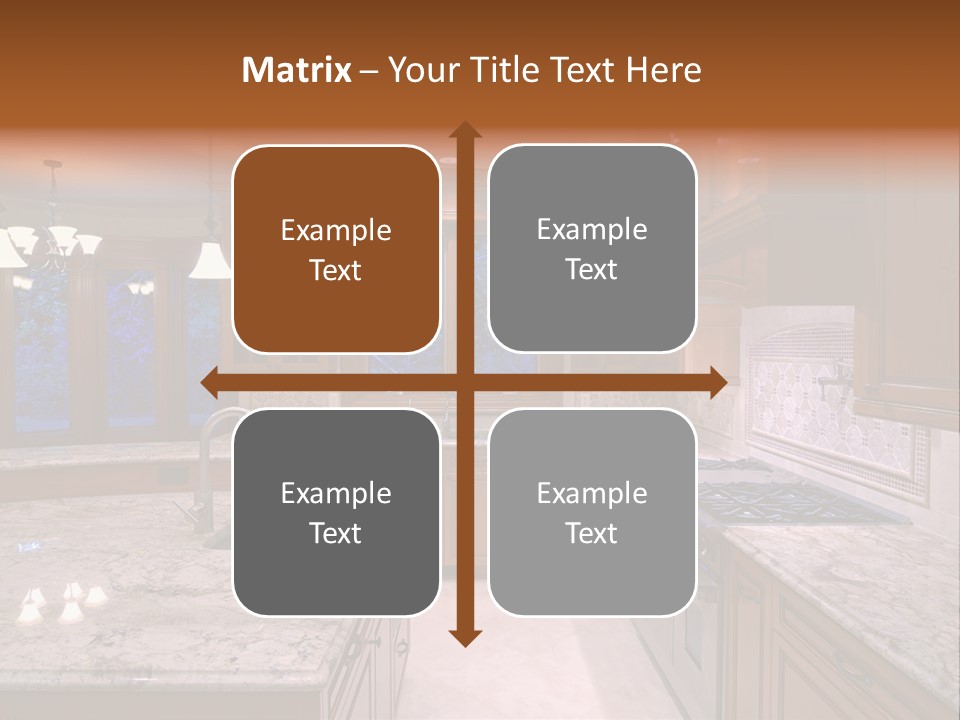 Matrix – Your Title Text Here

Example Text

Example Text

Example Text

Example Text